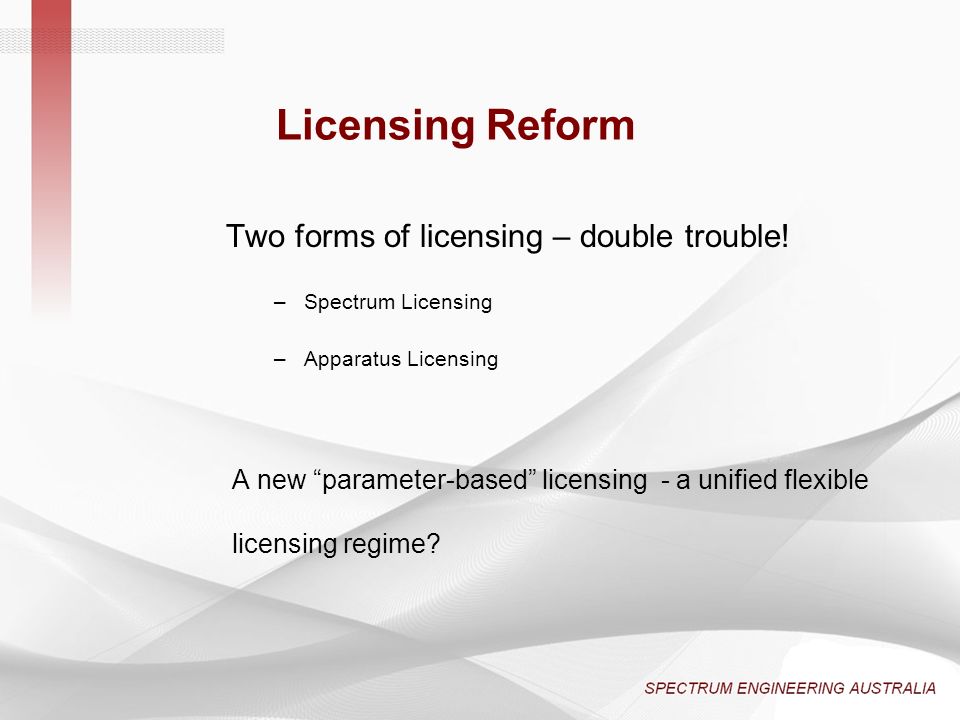 Licensing Reform

Two forms of licensing – double trouble!

– Spectrum Licensing

– Apparatus Licensing

A new “parameter-based” licensing - a unified flexible licensing regime?

SPECTRUM ENGINEERING AUSTRALIA